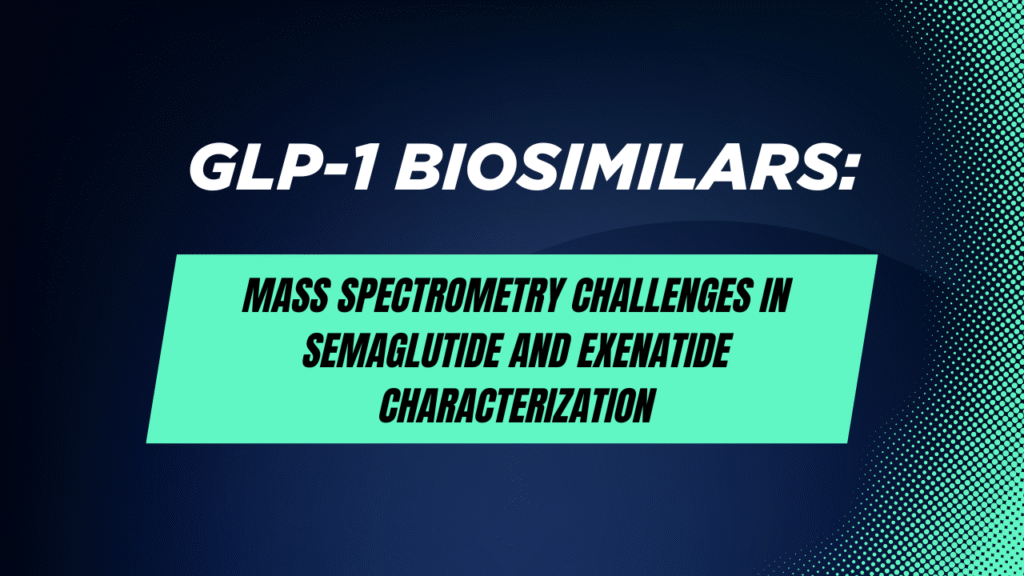 GLP-1 BIOSIMILARS:

MASS SPECTROMETRY CHALLENGES IN SEMAGLUTIDE AND EXENATIDE CHARACTERIZATION